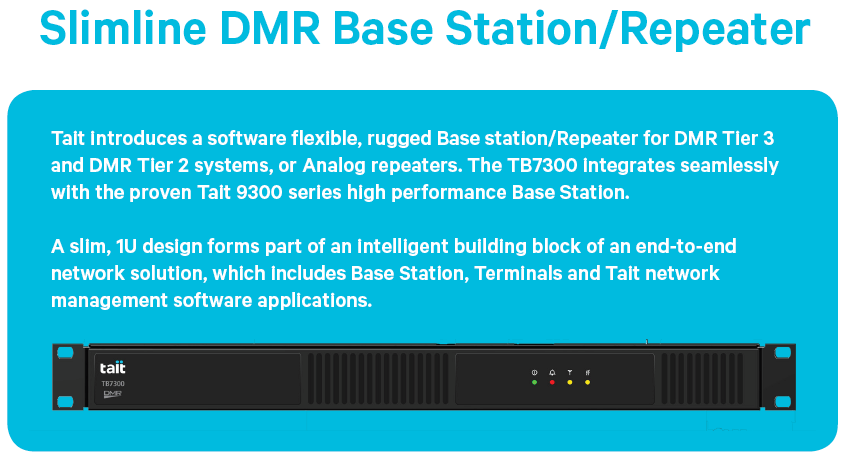 Slimline DMR Base Station/Repeater

Tait introduces a software flexible, rugged Base station/Repeater for DMR Tier 3 and DMR Tier 2 systems, or Analog repeaters. The TB7300 integrates seamlessly with the proven Tait 9300 series high performance Base Station.

A slim, 1U design forms part of an intelligent building block of an end-to-end network solution, which includes Base Station, Terminals and Tait network management software applications.

tait
TB7300
DMR